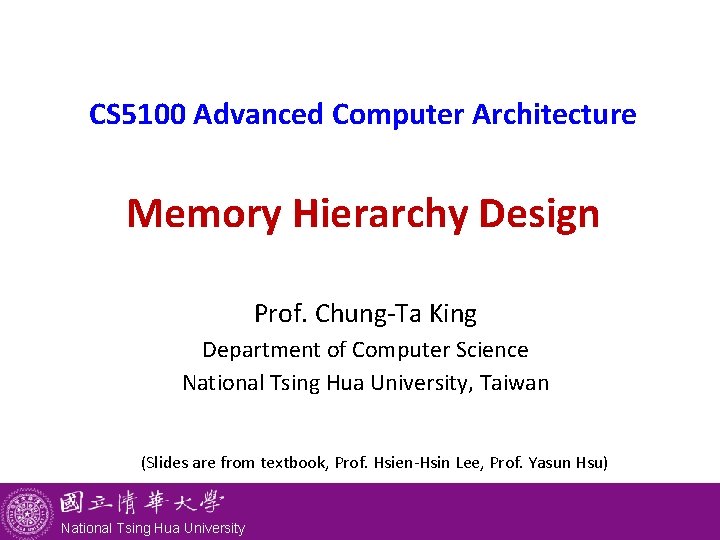 CS5100 Advanced Computer Architecture

Memory Hierarchy Design

Prof. Chung-Ta King

Department of Computer Science

National Tsing Hua University, Taiwan

(Slides are from textbook, Prof. Hsien-Hsin Lee, Prof. Yasun Hsu)

國立清華大學
National Tsing Hua University